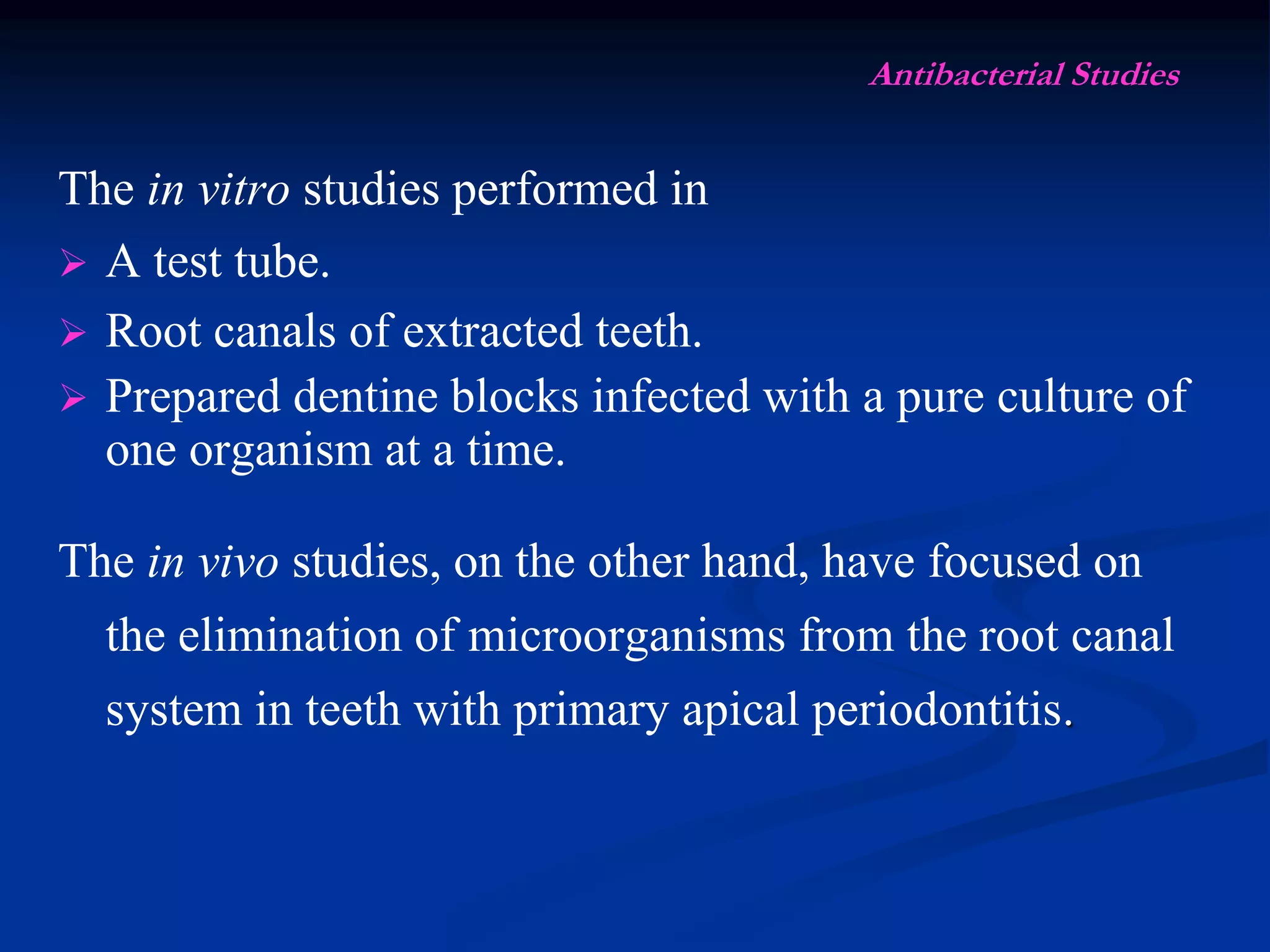 Antibacterial Studies

The in vitro studies performed in

➢ A test tube.
➢ Root canals of extracted teeth.
➢ Prepared dentine blocks infected with a pure culture of one organism at a time.

The in vivo studies, on the other hand, have focused on the elimination of microorganisms from the root canal system in teeth with primary apical periodontitis.